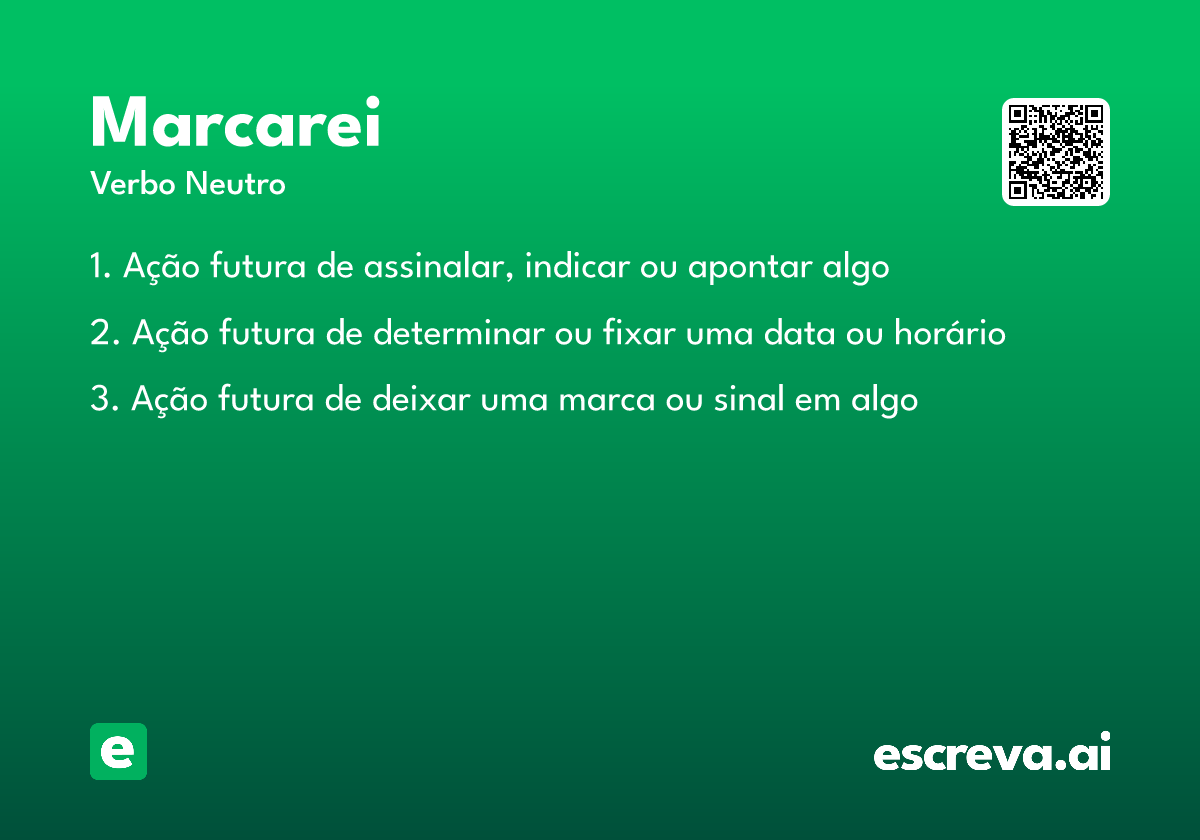 Marcarei
Verbo Neutro

1. Ação futura de assinalar, indicar ou apontar algo

2. Ação futura de determinar ou fixar uma data ou horário

3. Ação futura de deixar uma marca ou sinal em algo

e

escreva.ai